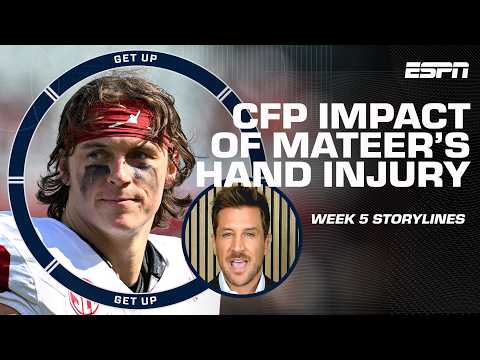 GET UP

ESPN

CFP IMPACT OF MATEER'S HAND INJURY

WEEK 5 STORYLINES

GET UP